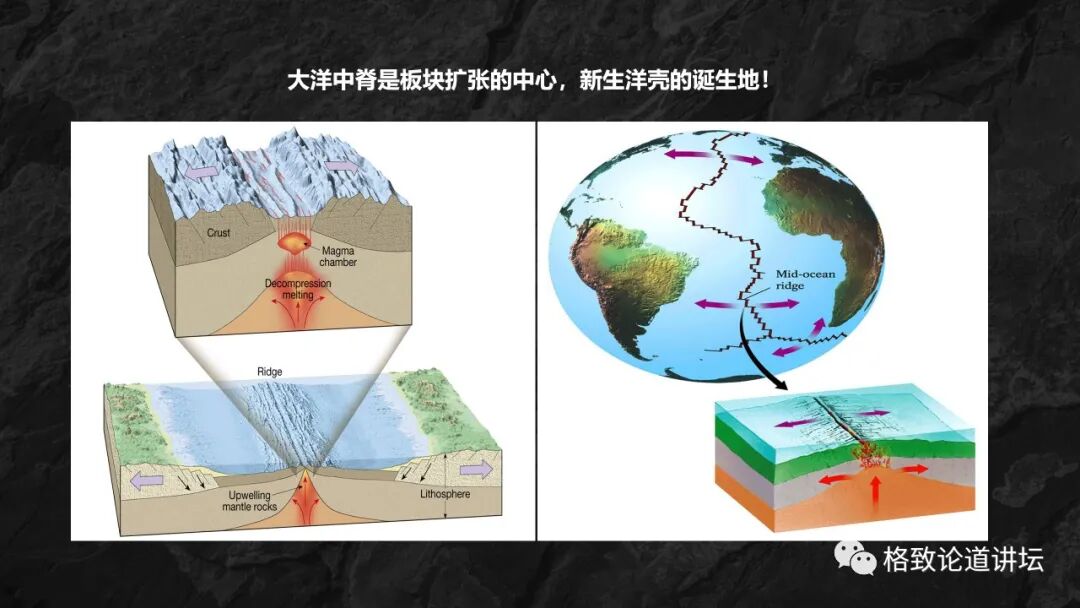 大洋中脊是板块扩张的中心，新生洋壳的诞生地！

Crust
Magma chamber
Decompression melting
Ridge
Upwelling mantle rocks
Lithosphere

Mid-ocean ridge

格致论道讲坛